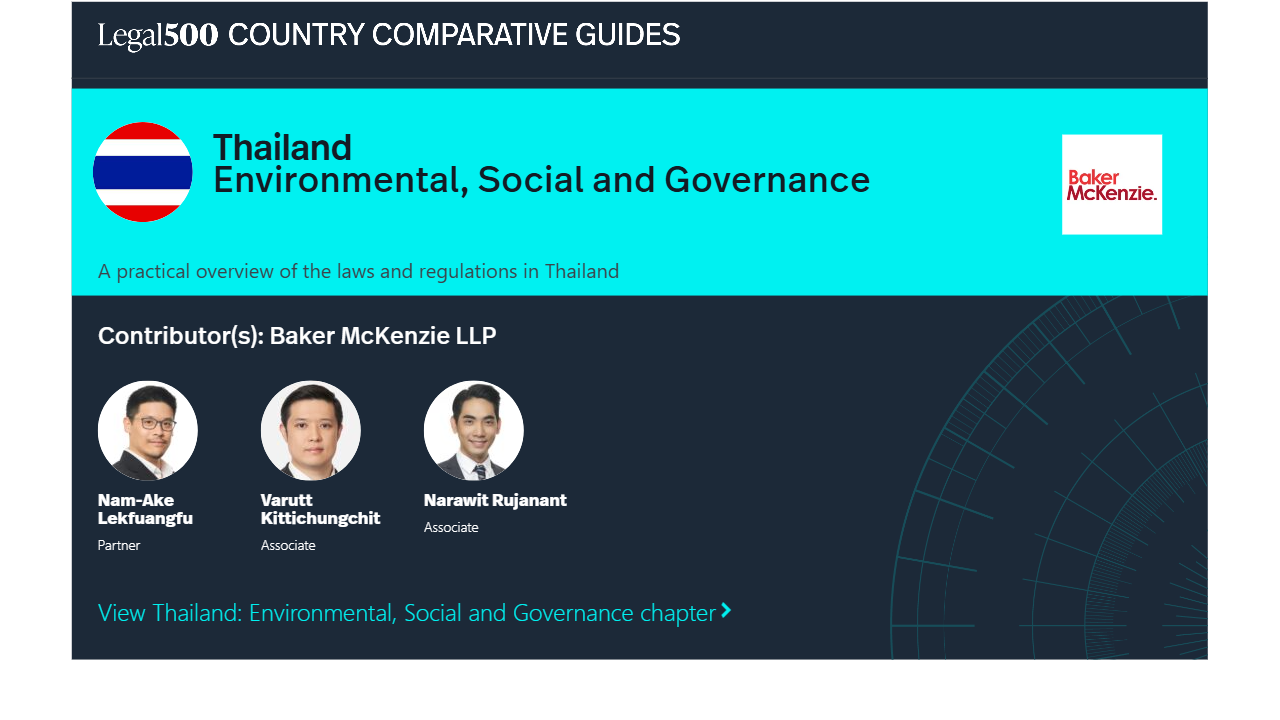 Legal500 COUNTRY COMPARATIVE GUIDES

Thailand
Environmental, Social and Governance

Baker McKenzie.

A practical overview of the laws and regulations in Thailand

Contributor(s): Baker McKenzie LLP

Nam-Ake Lekfuangfu
Partner

Varutt Kittichungchit
Associate

Narawit Rujanant
Associate

View Thailand: Environmental, Social and Governance chapter